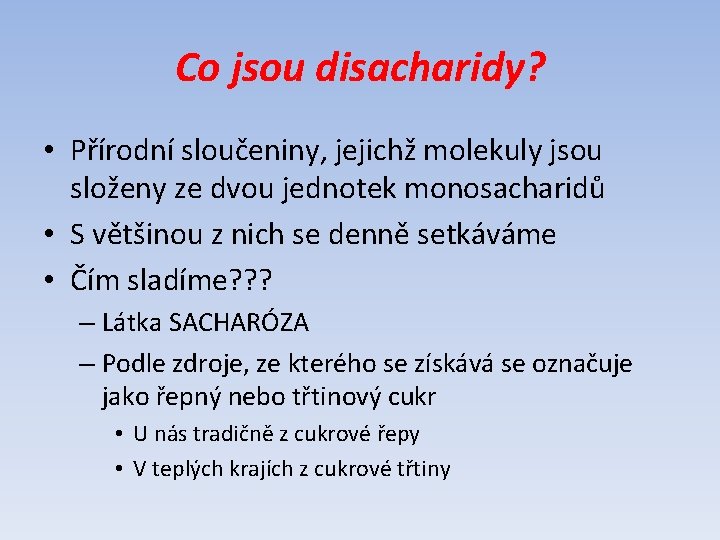 Co jsou disacharidy?

• Přírodní sloučeniny, jejichž molekuly jsou složeny ze dvou jednotek monosacharidů
• S většinou z nich se denně setkáváme
• Čím sladíme???
– Látka SACHARÓZA
– Podle zdroje, ze kterého se získává se označuje jako řepný nebo třtinový cukr
• U nás tradičně z cukrové řepy
• V teplých krajích z cukrové třtiny